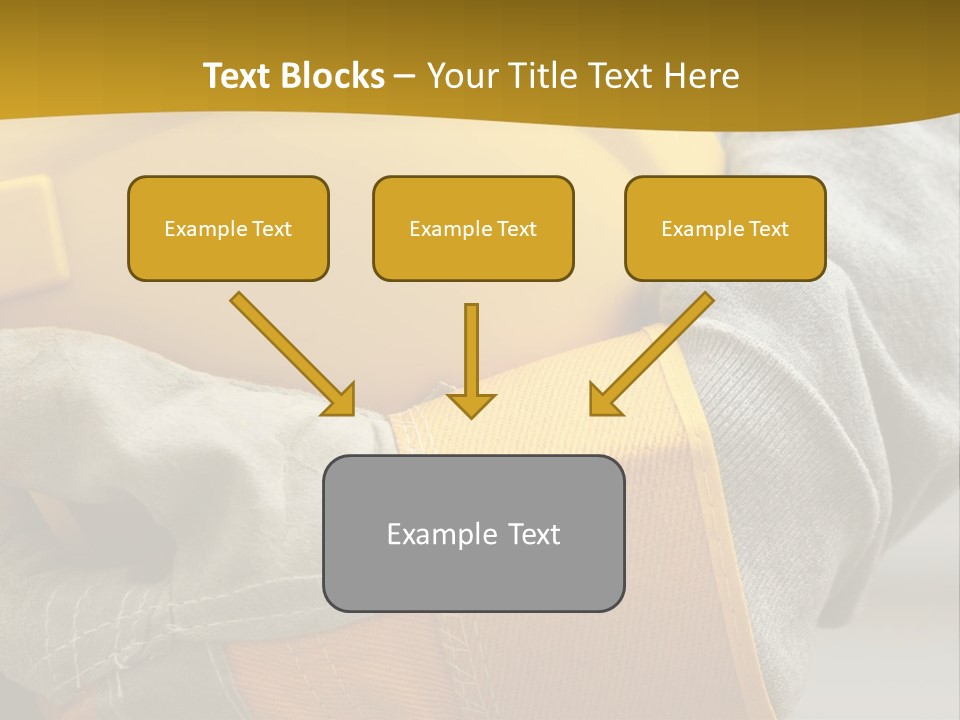 Text Blocks – Your Title Text Here

Example Text

Example Text

Example Text

Example Text